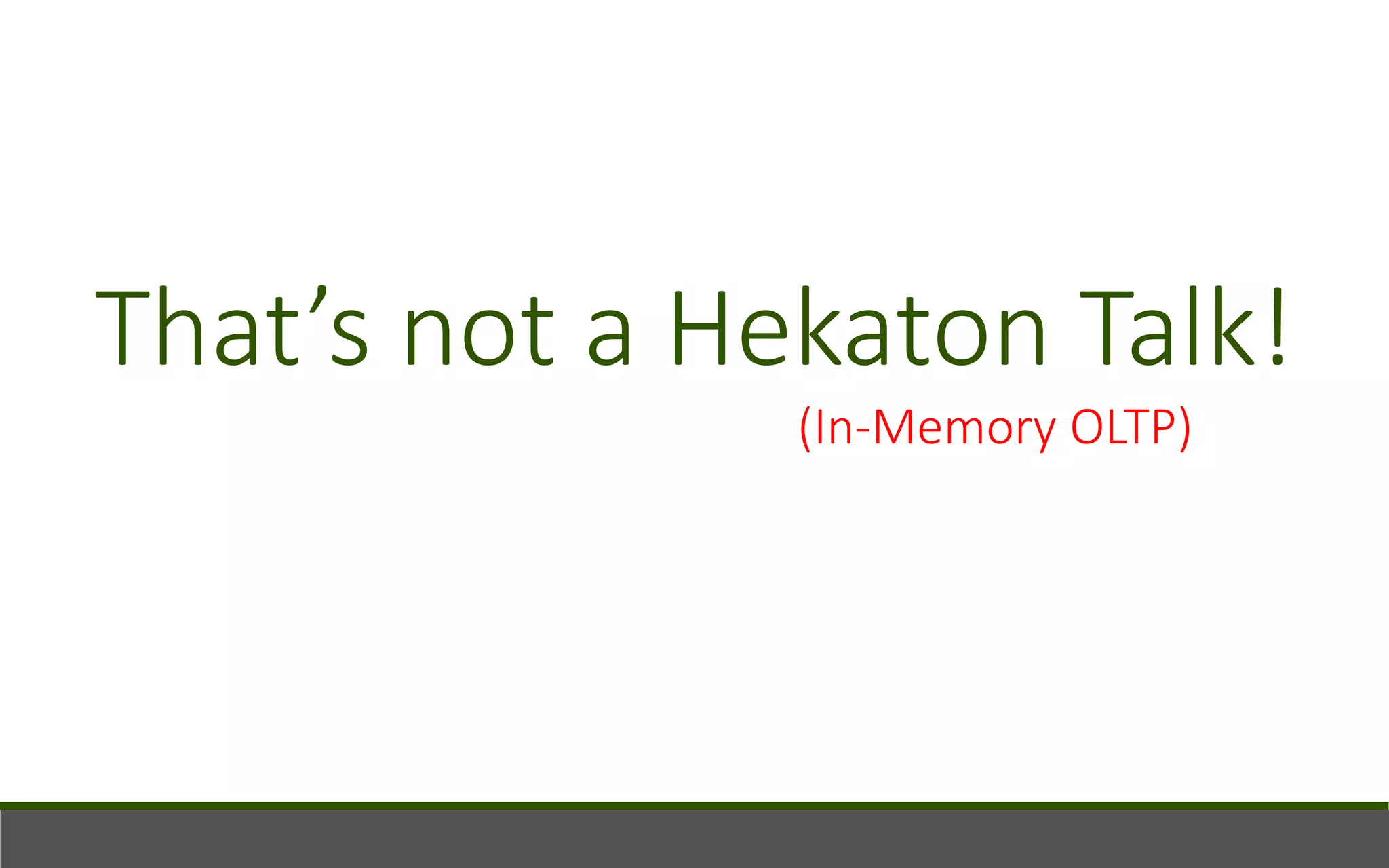 That’s not a Hekaton Talk!

(In-Memory OLTP)